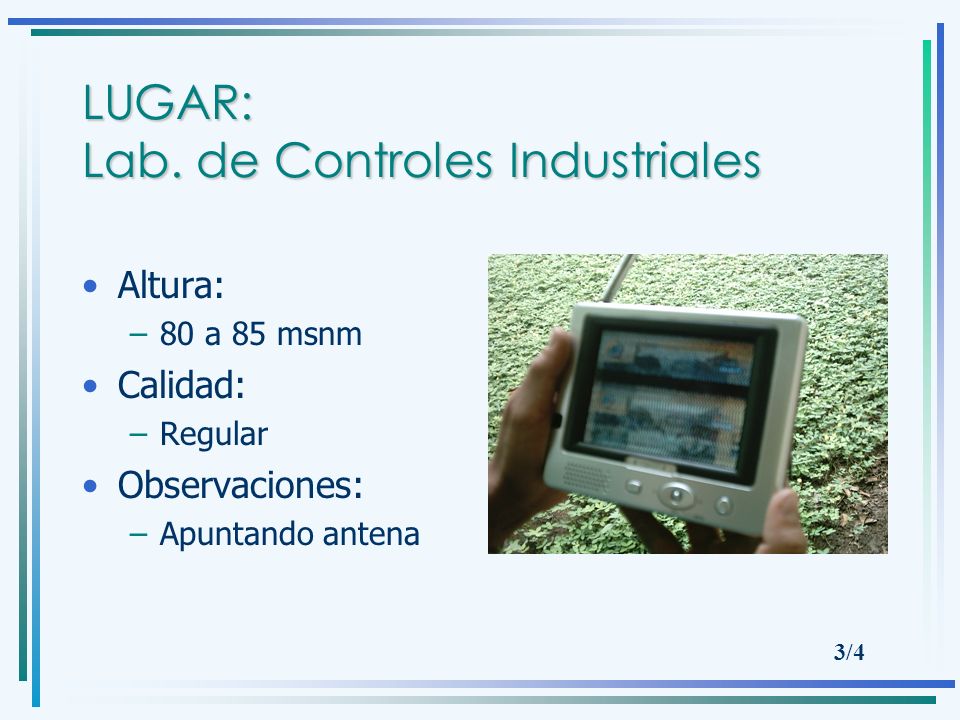 LUGAR:
Lab. de Controles Industriales

• Altura:
– 80 a 85 msnm
• Calidad:
– Regular
• Observaciones:
– Apuntando antena

3/4